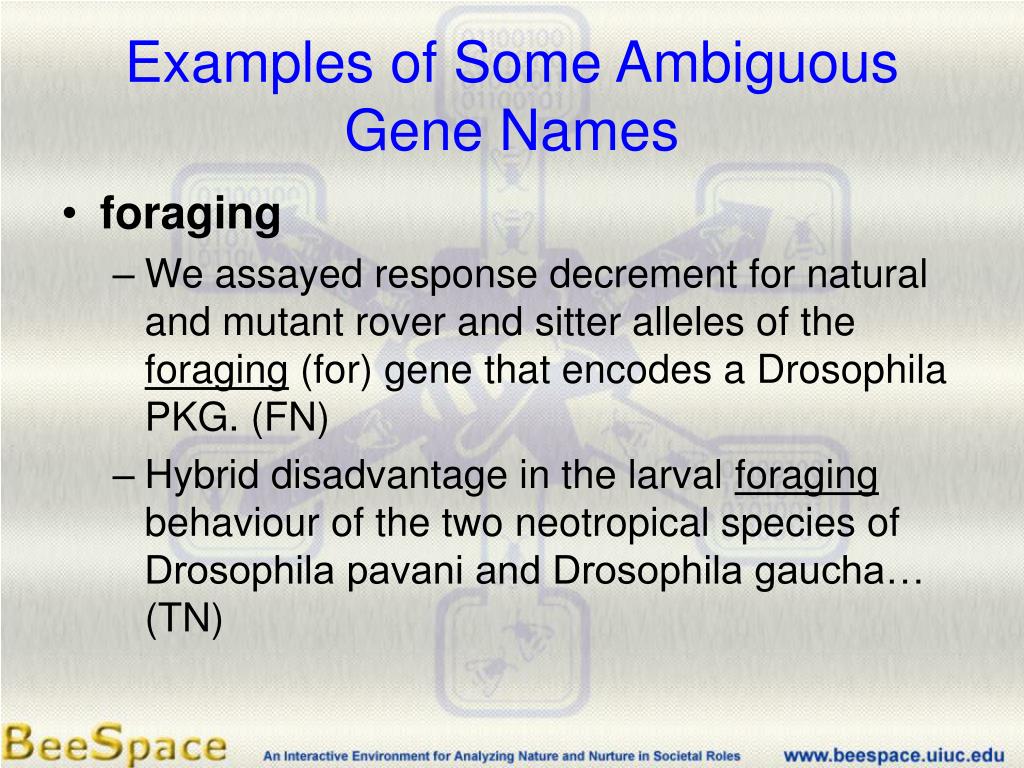 Examples of Some Ambiguous Gene Names

• foraging
– We assayed response decrement for natural and mutant rover and sitter alleles of the foraging (for) gene that encodes a Drosophila PKG. (FN)
– Hybrid disadvantage in the larval foraging behaviour of the two neotropical species of Drosophila pavani and Drosophila gaucha… (TN)

BeeSpace An Interactive Environment for Analyzing Nature and Nurture in Societal Roles www.beespace.uiuc.edu